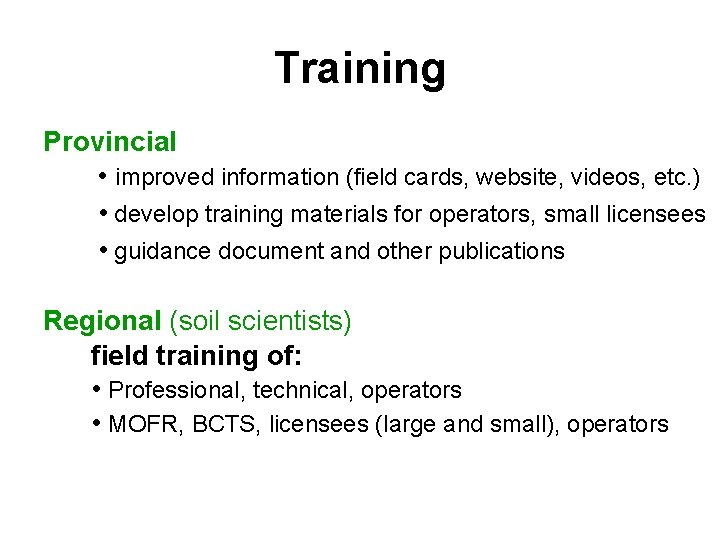 Training

Provincial

• improved information (field cards, website, videos, etc.)

• develop training materials for operators, small licensees

• guidance document and other publications

Regional (soil scientists)

field training of:

• Professional, technical, operators

• MOFR, BCTS, licensees (large and small), operators